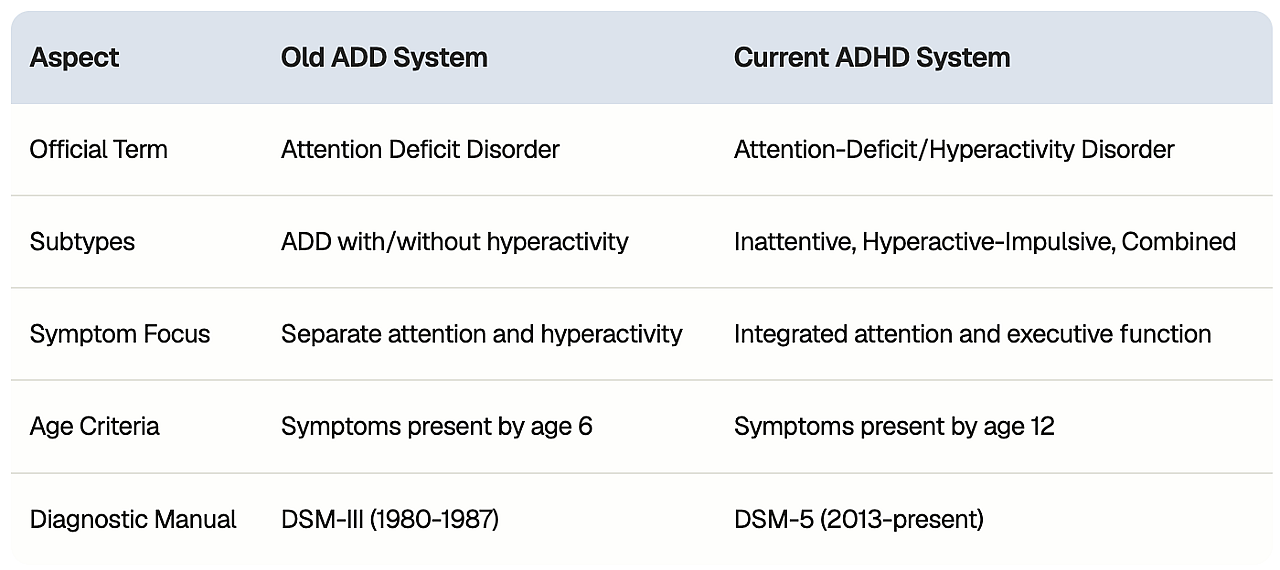 | Aspect | Old ADD System | Current ADHD System |
|---|---|---|
| Official Term | Attention Deficit Disorder | Attention-Deficit/Hyperactivity Disorder |
| Subtypes | ADD with/without hyperactivity | Inattentive, Hyperactive-Impulsive, Combined |
| Symptom Focus | Separate attention and hyperactivity | Integrated attention and executive function |
| Age Criteria | Symptoms present by age 6 | Symptoms present by age 12 |
| Diagnostic Manual | DSM-III (1980-1987) | DSM-5 (2013-present) |